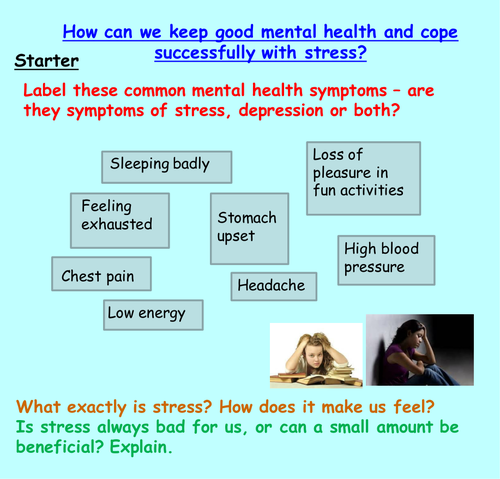 How can we keep good mental health and cope successfully with stress?

Starter

Label these common mental health symptoms – are they symptoms of stress, depression or both?

Sleeping badly

Loss of pleasure in fun activities

Feeling exhausted

Stomach upset

High blood pressure

Chest pain

Headache

Low energy

What exactly is stress? How does it make us feel?
Is stress always bad for us, or can a small amount be beneficial? Explain.